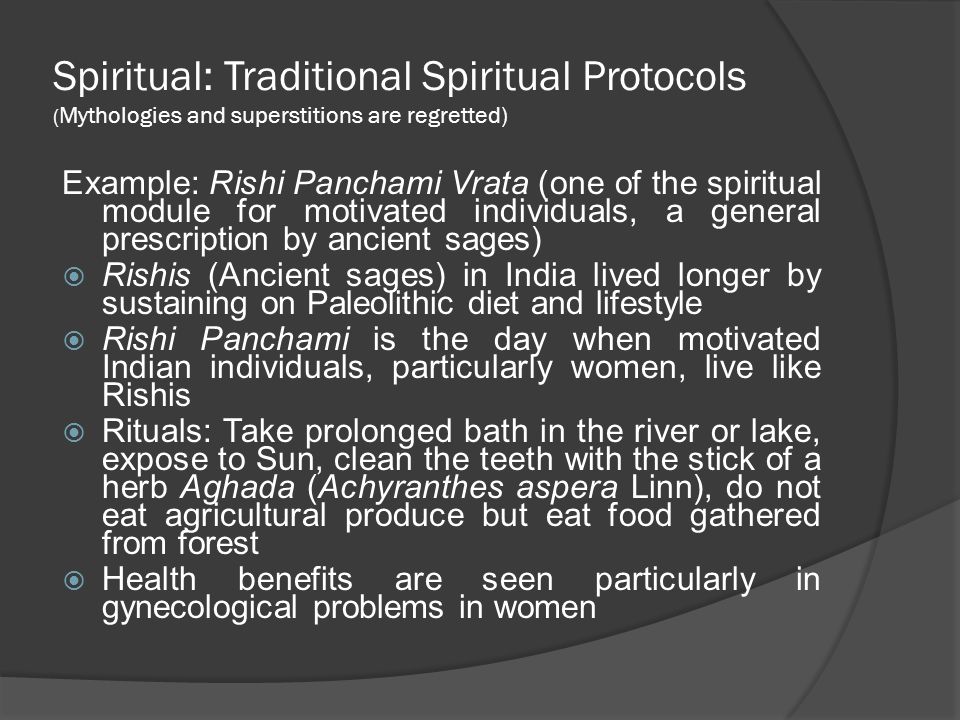 Spiritual: Traditional Spiritual Protocols
(Mythologies and superstitions are regretted)

Example: Rishi Panchami Vrata (one of the spiritual module for motivated individuals, a general prescription by ancient sages)

Rishis (Ancient sages) in India lived longer by sustaining on Paleolithic diet and lifestyle

Rishi Panchami is the day when motivated Indian individuals, particularly women, live like Rishis

Rituals: Take prolonged bath in the river or lake, expose to Sun, clean the teeth with the stick of a herb Aghada (Achyranthes aspera Linn), do not eat agricultural produce but eat food gathered from forest

Health benefits are seen particularly in gynecological problems in women